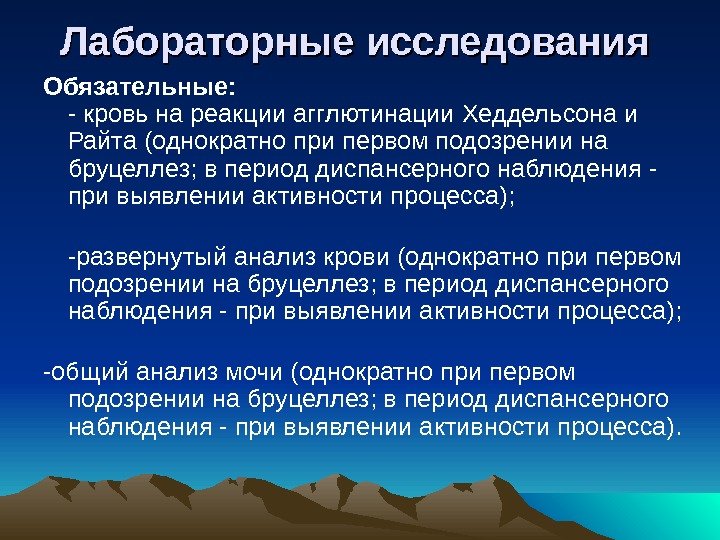 Лабораторные исследования

Обязательные:
- кровь на реакции агглютинации Хеддельсона и Райта (однократно при первом подозрении на бруцеллез; в период диспансерного наблюдения - при выявлении активности процесса);

-развернутый анализ крови (однократно при первом подозрении на бруцеллез; в период диспансерного наблюдения - при выявлении активности процесса);

-общий анализ мочи (однократно при первом подозрении на бруцеллез; в период диспансерного наблюдения - при выявлении активности процесса).